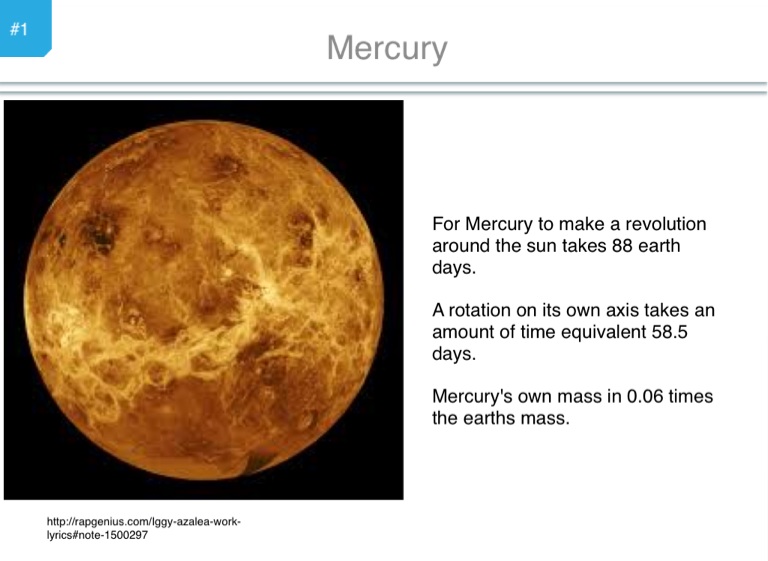 #1

Mercury

For Mercury to make a revolution around the sun takes 88 earth days.

A rotation on its own axis takes an amount of time equivalent 58.5 days.

Mercury's own mass in 0.06 times the earths mass.

http://rapgenius.com/Iggy-azalea-work-lyrics#note-1500297